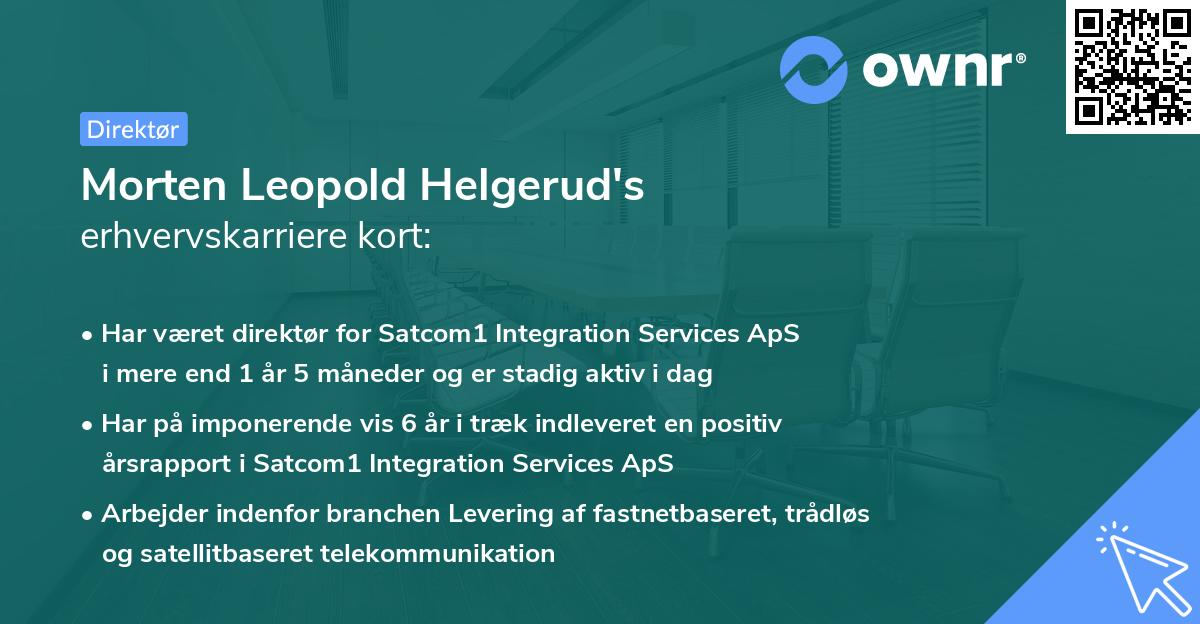 ownr®

Direktør

Morten Leopold Helgerud's
erhvervskarriere kort:

• Har været direktør for Satcom1 Integration Services ApS i mere end 1 år 5 måneder og er stadig aktiv i dag

• Har på imponerende vis 6 år i træk indleveret en positiv årsrapport i Satcom1 Integration Services ApS

• Arbejder indenfor branchen Levering af fastnetbaseret, trådløs og satellitbaseret telekommunikation